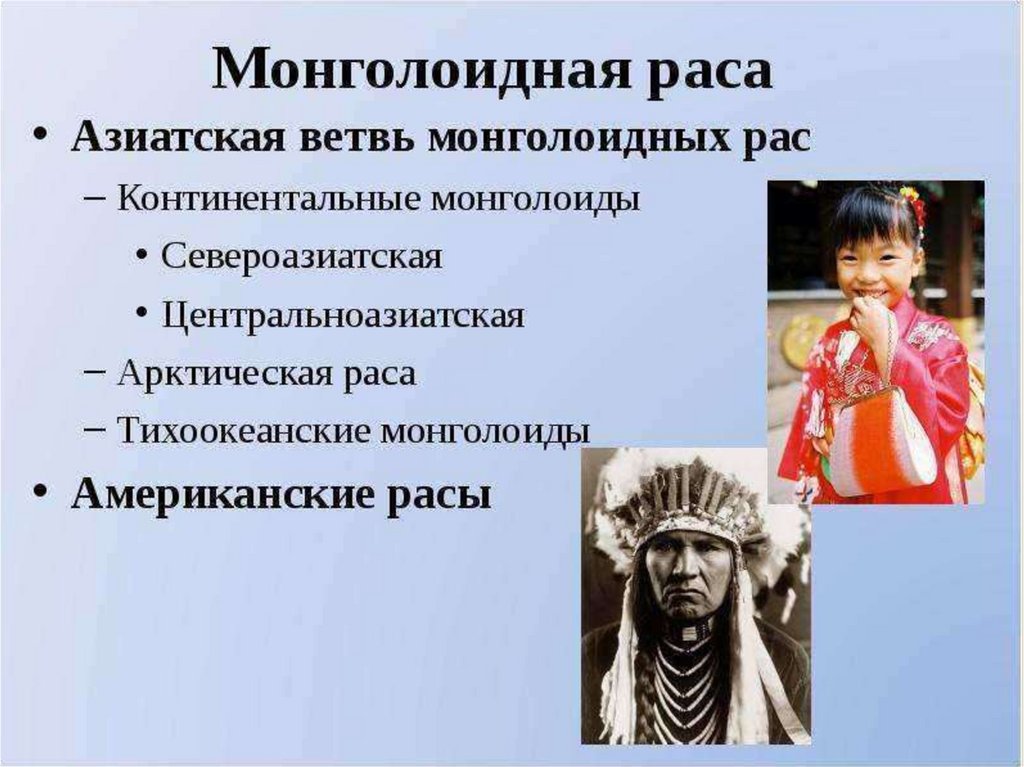 Монголоидная раса

• Азиатская ветвь монголоидных рас
– Континентальные монголоиды
• Североазиатская
• Центральноазиатская
– Арктическая раса
– Тихоокеанские монголоиды
• Американские расы